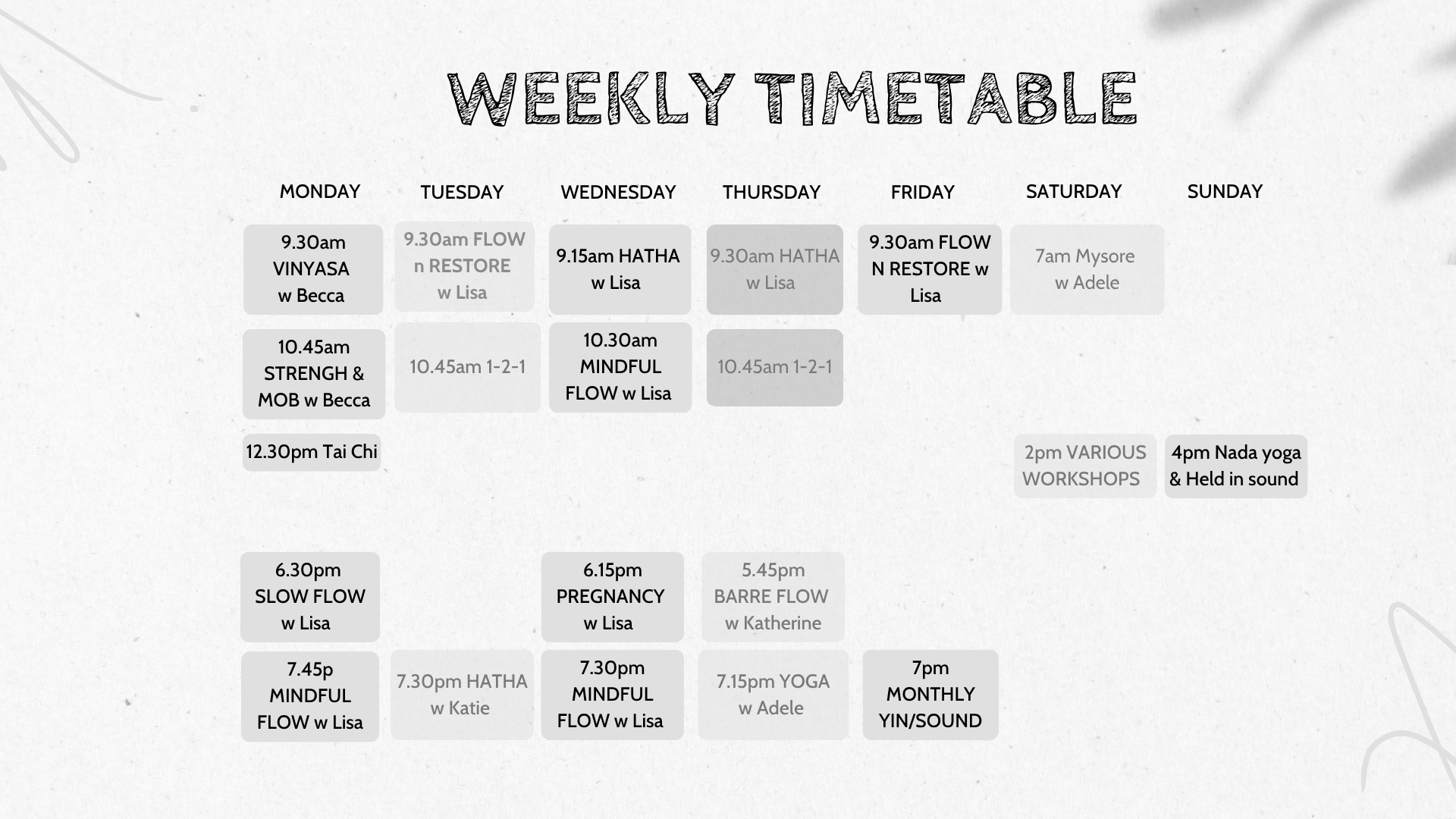 WEEKLY TIMETABLE

| MONDAY | TUESDAY | WEDNESDAY | THURSDAY | FRIDAY | SATURDAY | SUNDAY |
|---|---|---|---|---|---|---|
| 9.30am VINYASA w Becca | 9.30am FLOW n RESTORE w Lisa | 9.15am HATHA w Lisa | 9.30am HATHA w Lisa | 9.30am FLOW N RESTORE w Lisa | 7am Mysore w Adele | |
| 10.45am STRENGH & MOB w Becca | 10.45am 1-2-1 | 10.30am MINDFUL FLOW w Lisa | 10.45am 1-2-1 | | | |
| 12.30pm Tai Chi | | | | | 2pm VARIOUS WORKSHOPS | 4pm Nada yoga & Held in sound |
| 6.30pm SLOW FLOW w Lisa | | 6.15pm PREGNANCY w Lisa | 5.45pm BARRE FLOW w Katherine | | | |
| 7.45p MINDFUL FLOW w Lisa | 7.30pm HATHA w Katie | 7.30pm MINDFUL FLOW w Lisa | 7.15pm YOGA w Adele | 7pm MONTHLY YIN/SOUND | | |